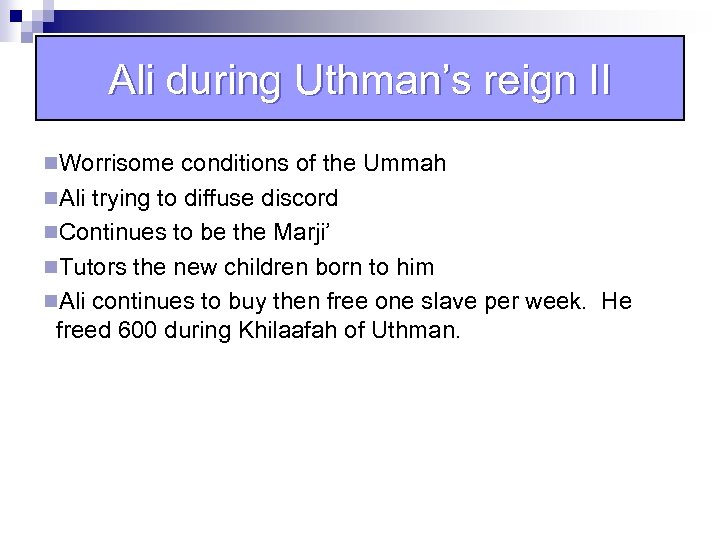 Ali during Uthman's reign II

Worrisome conditions of the Ummah

Ali trying to diffuse discord

Continues to be the Marji'

Tutors the new children born to him

Ali continues to buy then free one slave per week. He freed 600 during Khilaafah of Uthman.